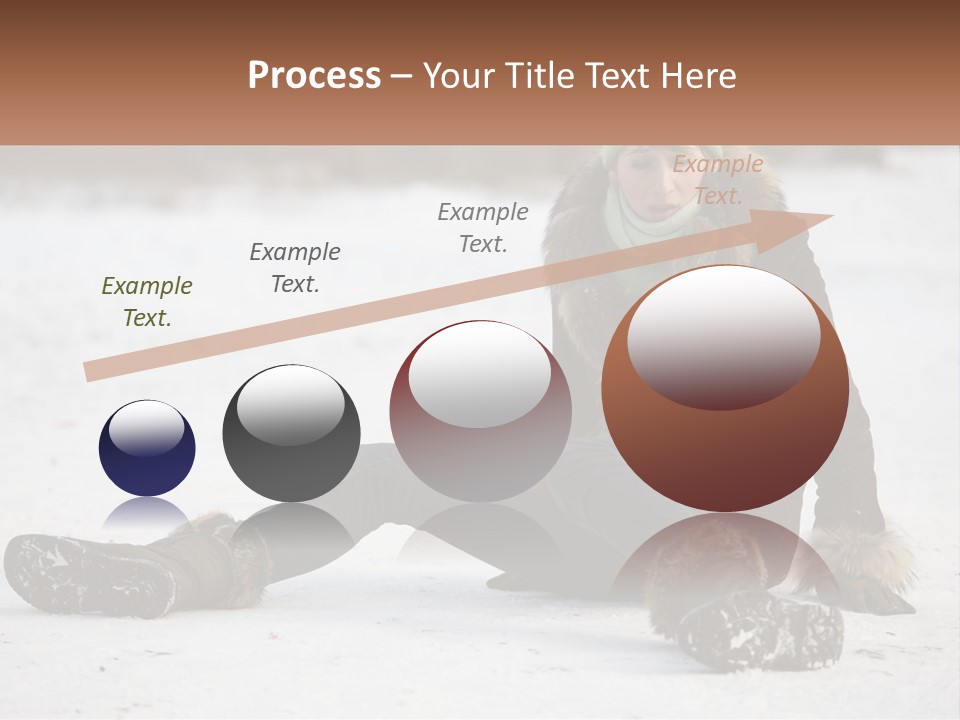 Process – Your Title Text Here

Example Text.

Example Text.

Example Text.

Example Text.